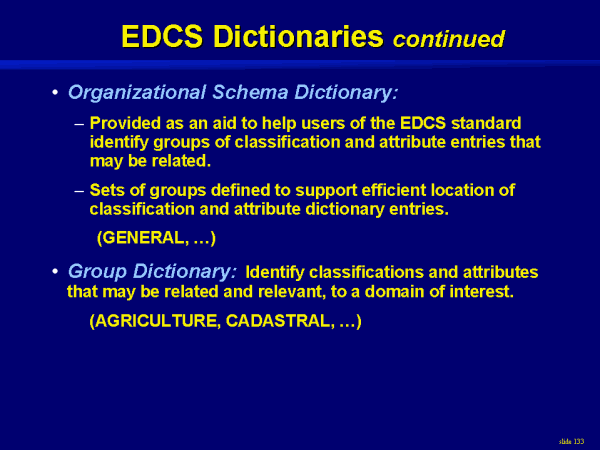 EDCS Dictionaries continued

• Organizational Schema Dictionary:

– Provided as an aid to help users of the EDCS standard identify groups of classification and attribute entries that may be related.

– Sets of groups defined to support efficient location of classification and attribute dictionary entries.

(GENERAL, …)

• Group Dictionary: Identify classifications and attributes that may be related and relevant, to a domain of interest.

(AGRICULTURE, CADASTRAL, …)

slide 133